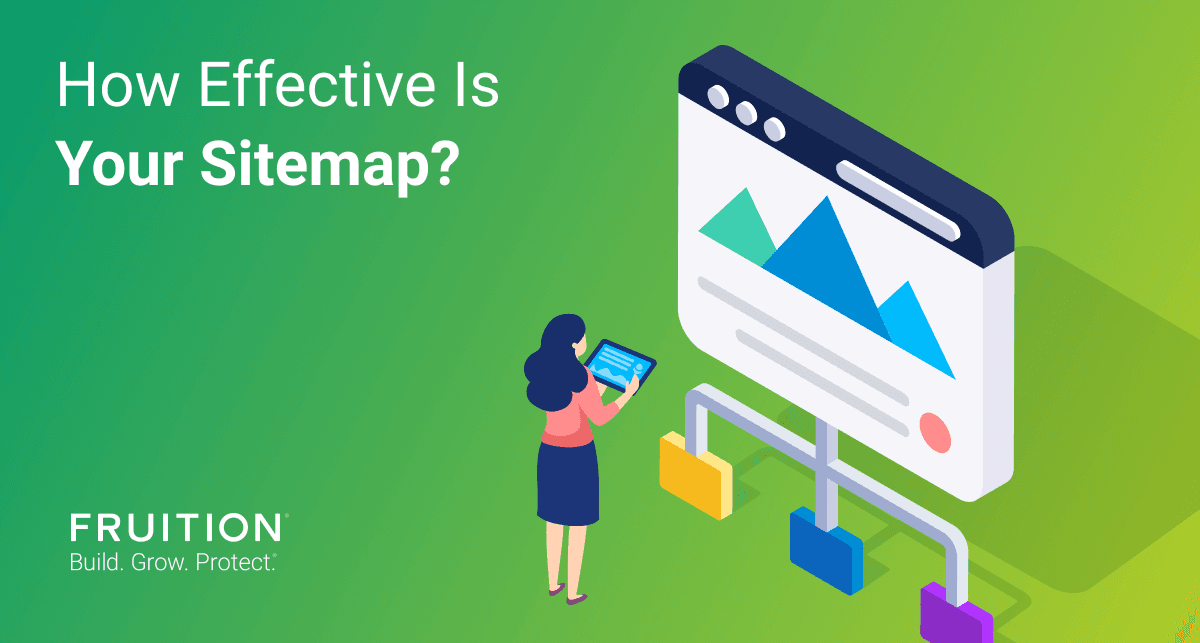 How Effective Is
Your Sitemap?

FRUITION®
Build. Grow. Protect.®